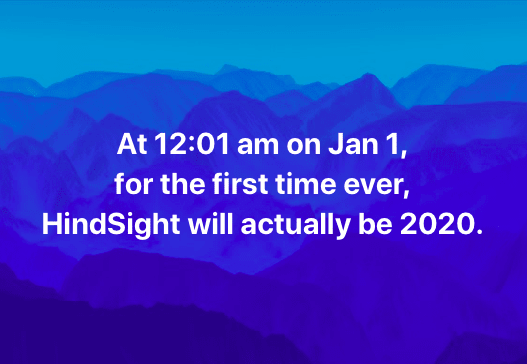 At 12:01 am on Jan 1, for the first time ever, HindSight will actually be 2020.